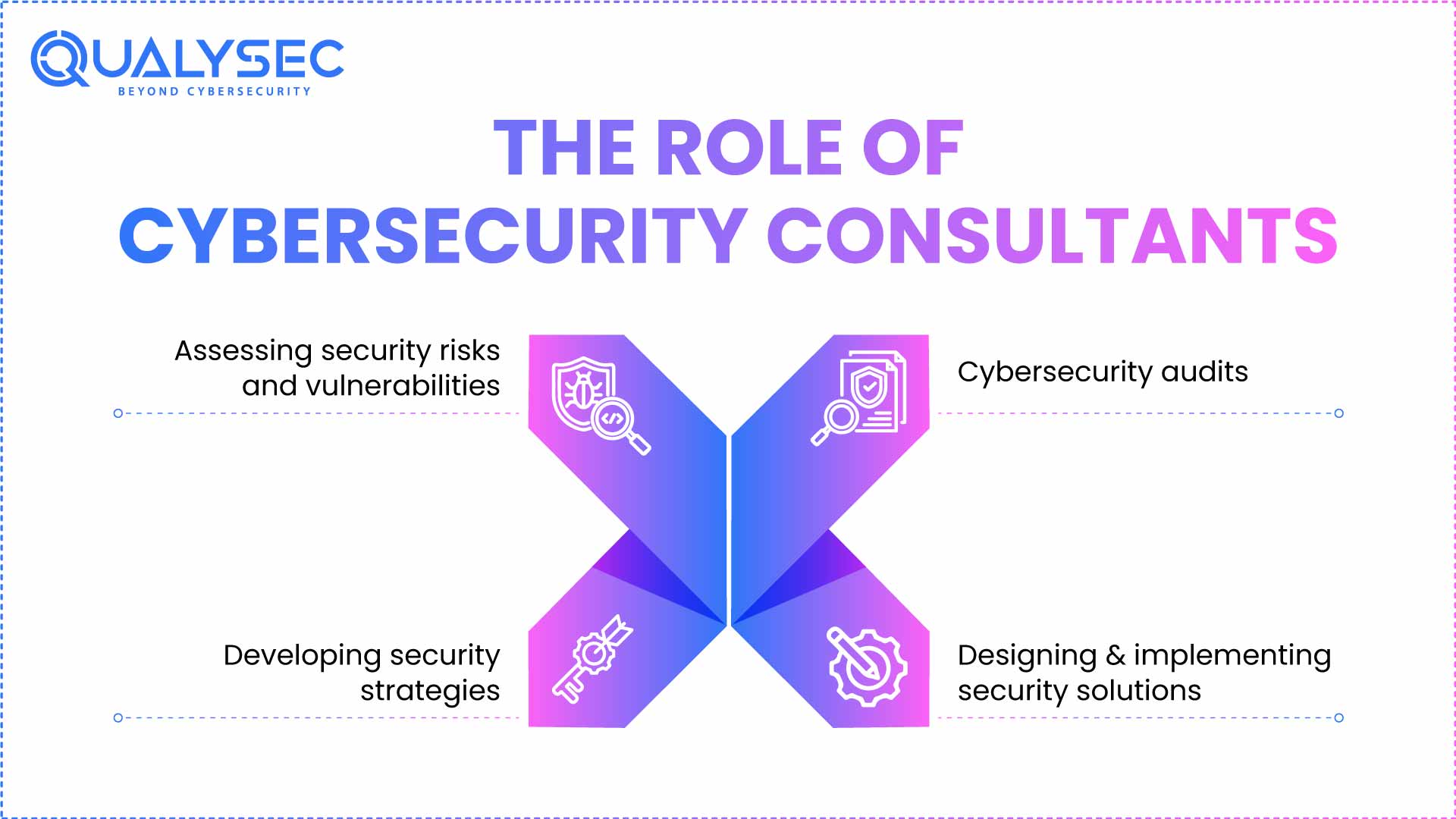 QUALYSEC
BEYOND CYBERSECURITY

THE ROLE OF
CYBERSECURITY CONSULTANTS

Assessing security risks and vulnerabilities

Cybersecurity audits

Developing security strategies

Designing & implementing security solutions